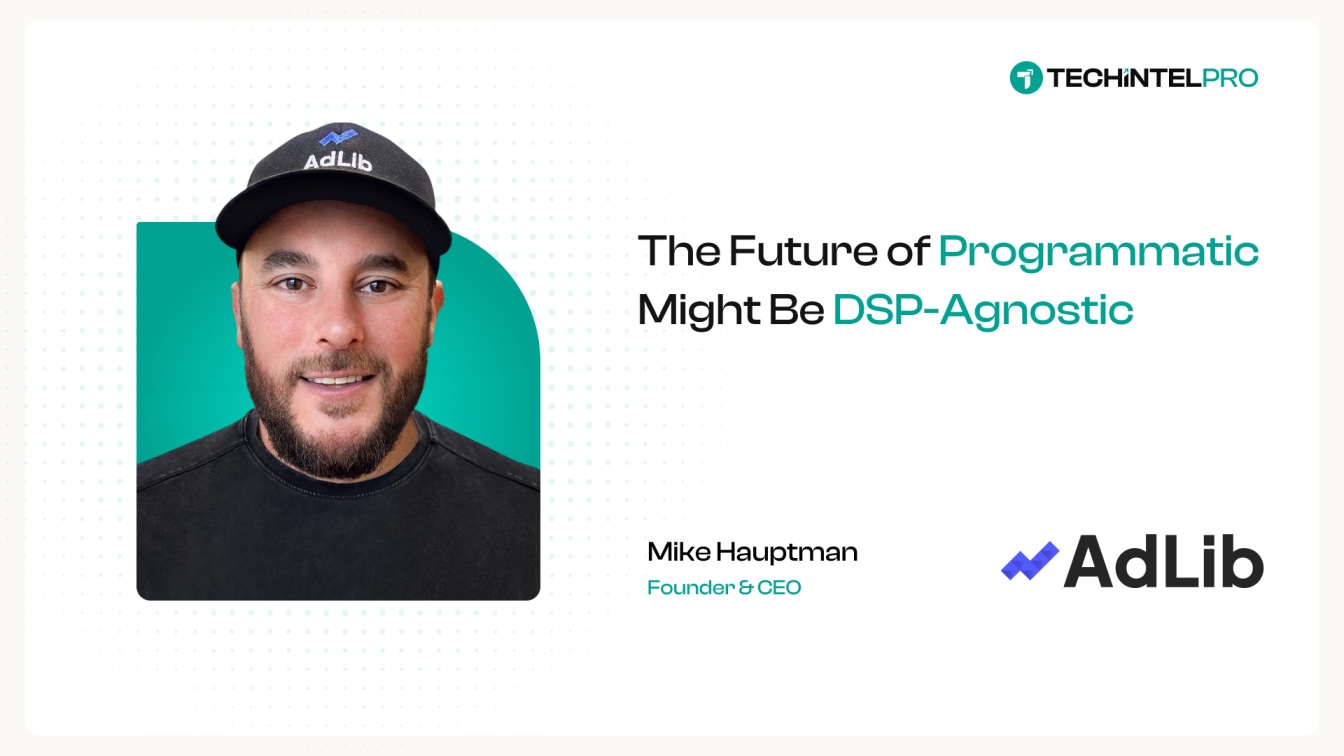 TECHINTELPRO

AdLib

The Future of Programmatic Might Be DSP-Agnostic

Mike Hauptman
Founder & CEO

AdLib